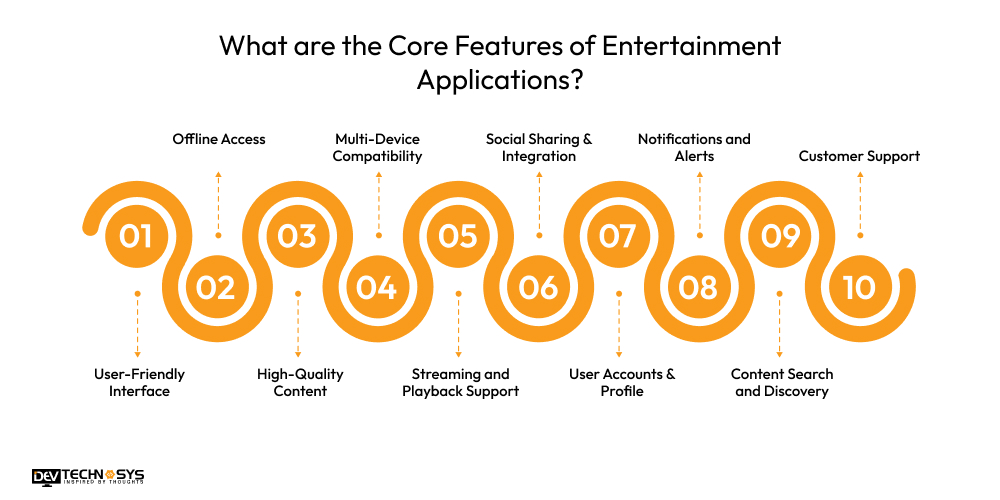 What are the Core Features of Entertainment Applications?

Offline Access

Multi-Device Compatibility

Social Sharing & Integration

Notifications and Alerts

Customer Support

01

02

03

04

05

06

07

08

09

10

User-Friendly Interface

High-Quality Content

Streaming and Playback Support

User Accounts & Profile

Content Search and Discovery

DEV TECHNOSYS
INSPIRED BY THOUGHTS